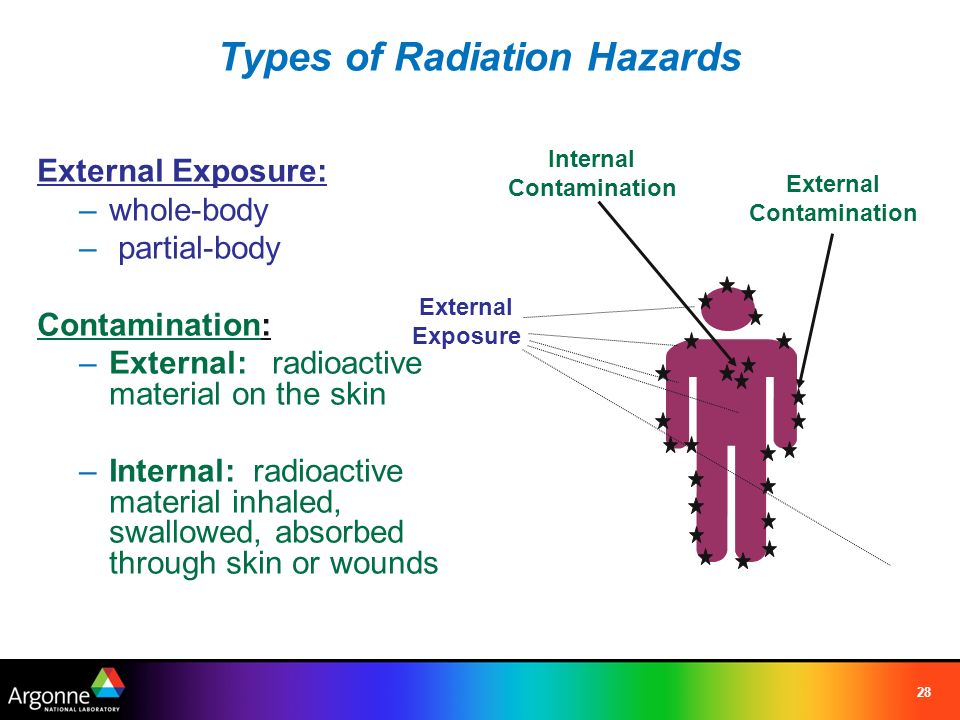 Types of Radiation Hazards

External Exposure:
– whole-body
– partial-body

Contamination:
– External: radioactive material on the skin

– Internal: radioactive material inhaled, swallowed, absorbed through skin or wounds

Internal Contamination

External Contamination

External Exposure

Argonne NATIONAL LABORATORY

28